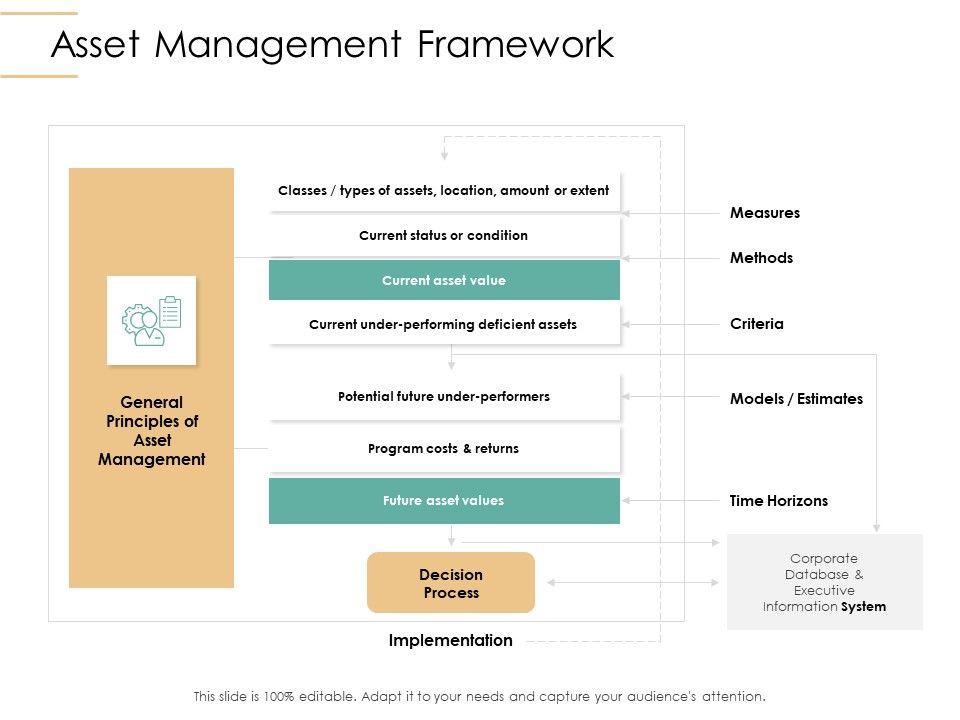 Asset Management Framework

General Principles of Asset Management

Classes / types of assets, location, amount or extent

Current status or condition

Current asset value

Current under-performing deficient assets

Potential future under-performers

Program costs & returns

Future asset values

Decision Process

Implementation

Measures

Methods

Criteria

Models / Estimates

Time Horizons

Corporate Database & Executive Information System

This slide is 100% editable. Adapt it to your needs and capture your audience's attention.